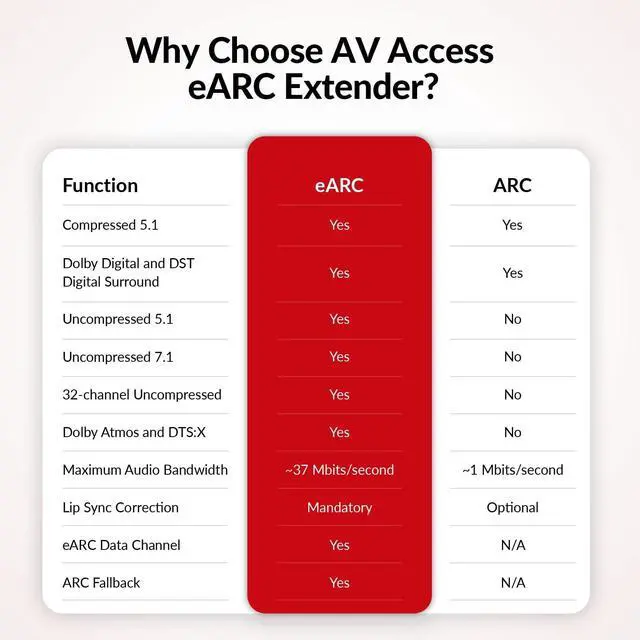 Why Choose AV Access eARC Extender?

| Function | eARC | ARC |
|---|---|---|
| Compressed 5.1 | Yes | Yes |
| Dolby Digital and DST Digital Surround | Yes | Yes |
| Uncompressed 5.1 | Yes | No |
| Uncompressed 7.1 | Yes | No |
| 32-channel Uncompressed | Yes | No |
| Dolby Atmos and DTS:X | Yes | No |
| Maximum Audio Bandwidth | ~37 Mbits/second | ~1 Mbits/second |
| Lip Sync Correction | Mandatory | Optional |
| eARC Data Channel | Yes | N/A |
| ARC Fallback | Yes | N/A |